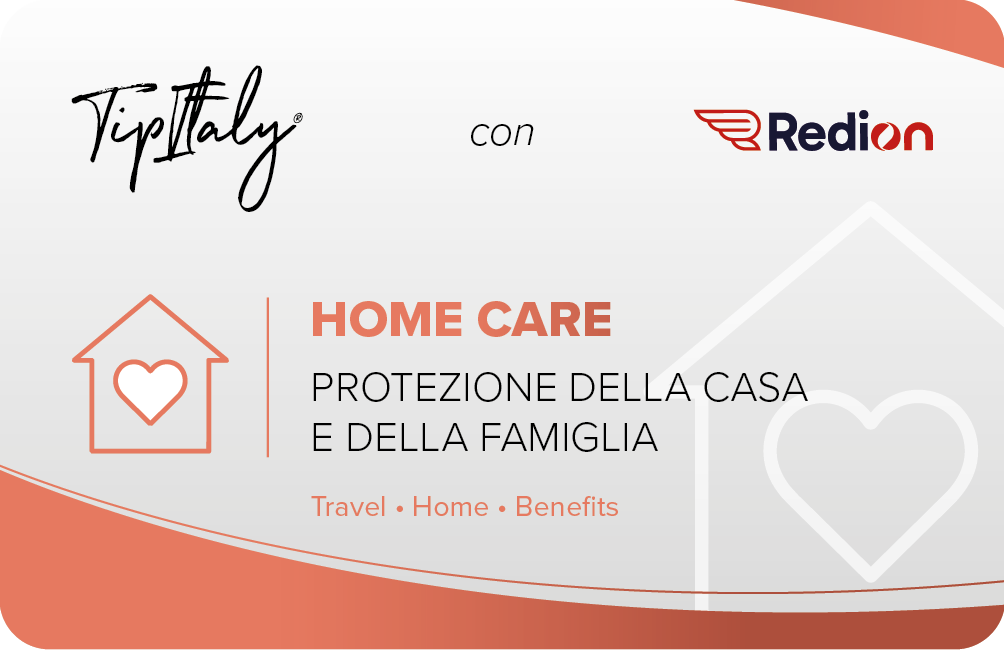 TipItaly®

con

Redion

HOME CARE

PROTEZIONE DELLA CASA E DELLA FAMIGLIA

Travel • Home • Benefits